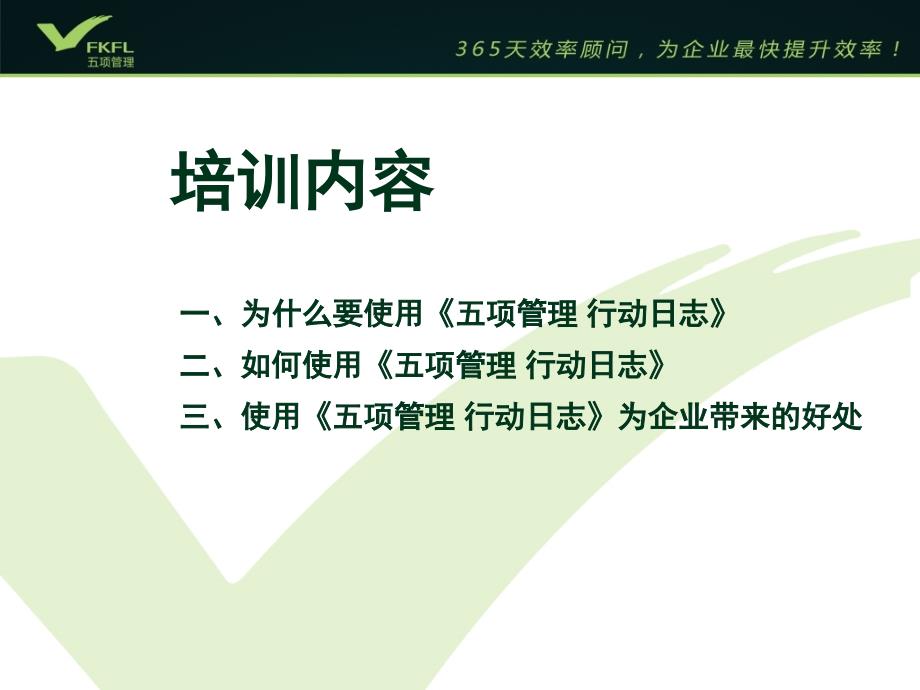 FKFL
五项管理

365天效率顾问，为企业最快提升效率！

培训内容

一、为什么要使用《五项管理 行动日志》
二、如何使用《五项管理 行动日志》
三、使用《五项管理 行动日志》为企业带来的好处